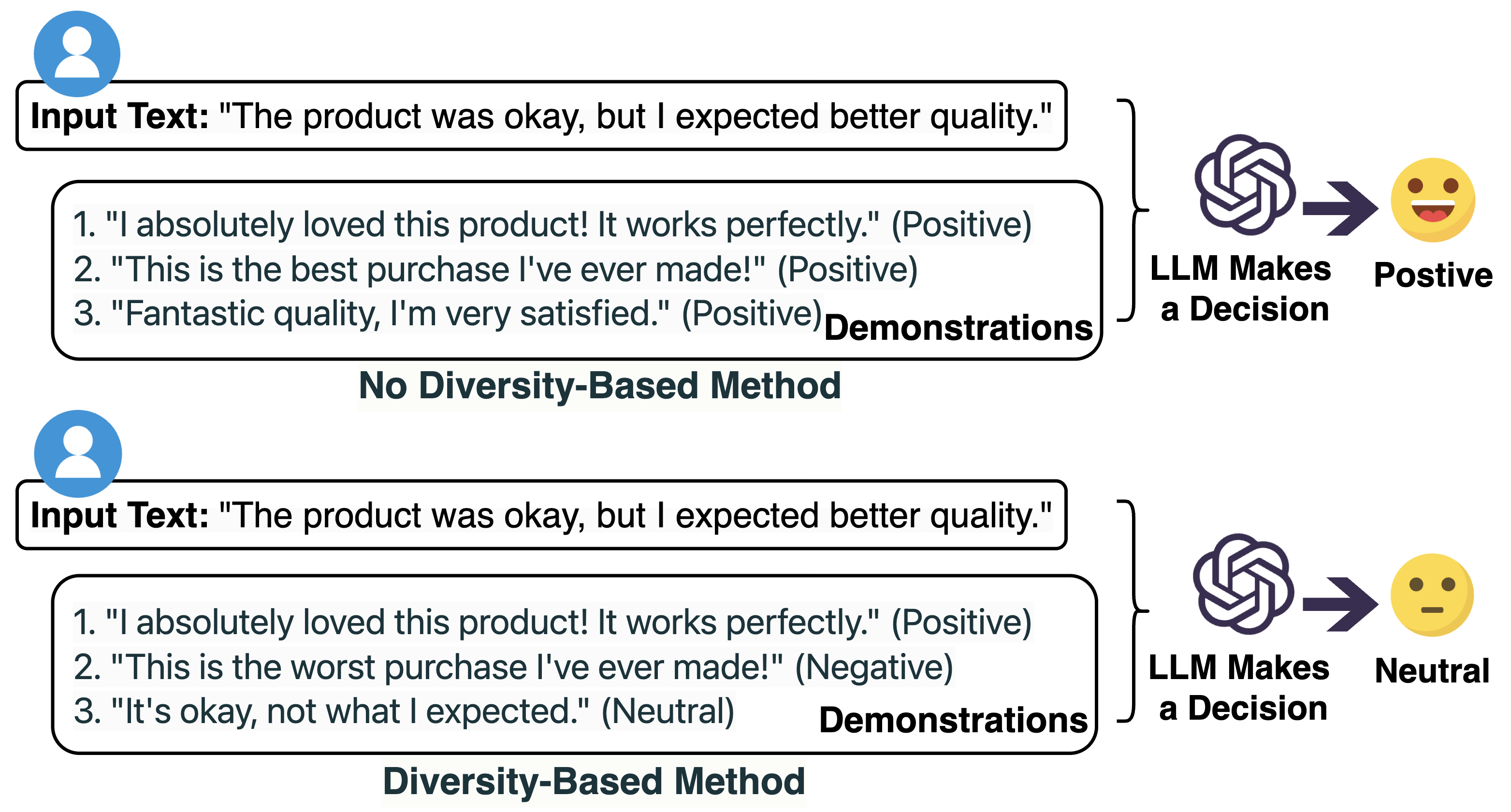 Input Text: "The product was okay, but I expected better quality."

1. "I absolutely loved this product! It works perfectly." (Positive)
2. "This is the best purchase I've ever made!" (Positive)
3. "Fantastic quality, I'm very satisfied." (Positive)
Demonstrations

LLM Makes a Decision

Postive

No Diversity-Based Method

Input Text: "The product was okay, but I expected better quality."

1. "I absolutely loved this product! It works perfectly." (Positive)
2. "This is the worst purchase I've ever made!" (Negative)
3. "It's okay, not what I expected." (Neutral)
Demonstrations

LLM Makes a Decision

Neutral

Diversity-Based Method